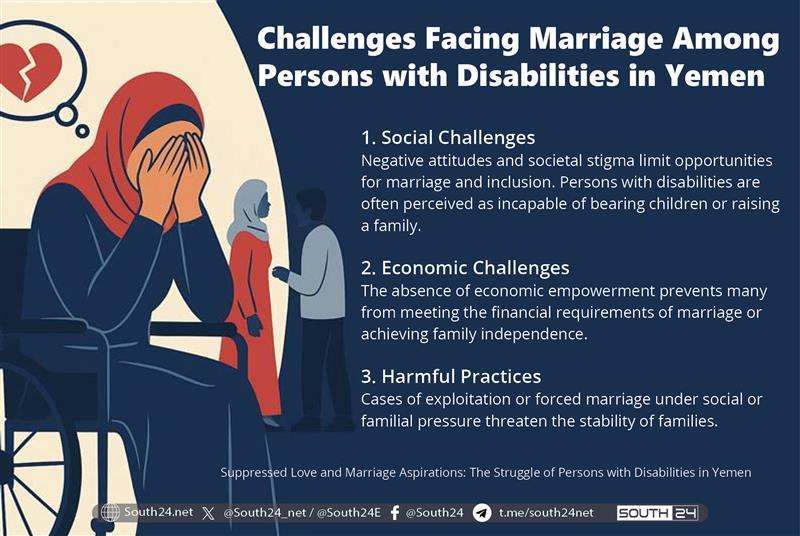 Challenges Facing Marriage Among Persons with Disabilities in Yemen

1. Social Challenges
Negative attitudes and societal stigma limit opportunities for marriage and inclusion. Persons with disabilities are often perceived as incapable of bearing children or raising a family.

2. Economic Challenges
The absence of economic empowerment prevents many from meeting the financial requirements of marriage or achieving family independence.

3. Harmful Practices
Cases of exploitation or forced marriage under social or familial pressure threaten the stability of families.

Suppressed Love and Marriage Aspirations: The Struggle of Persons with Disabilities in Yemen

South24.net @South24_net / @South24E @South24 t.me/south24net SOUTH 24